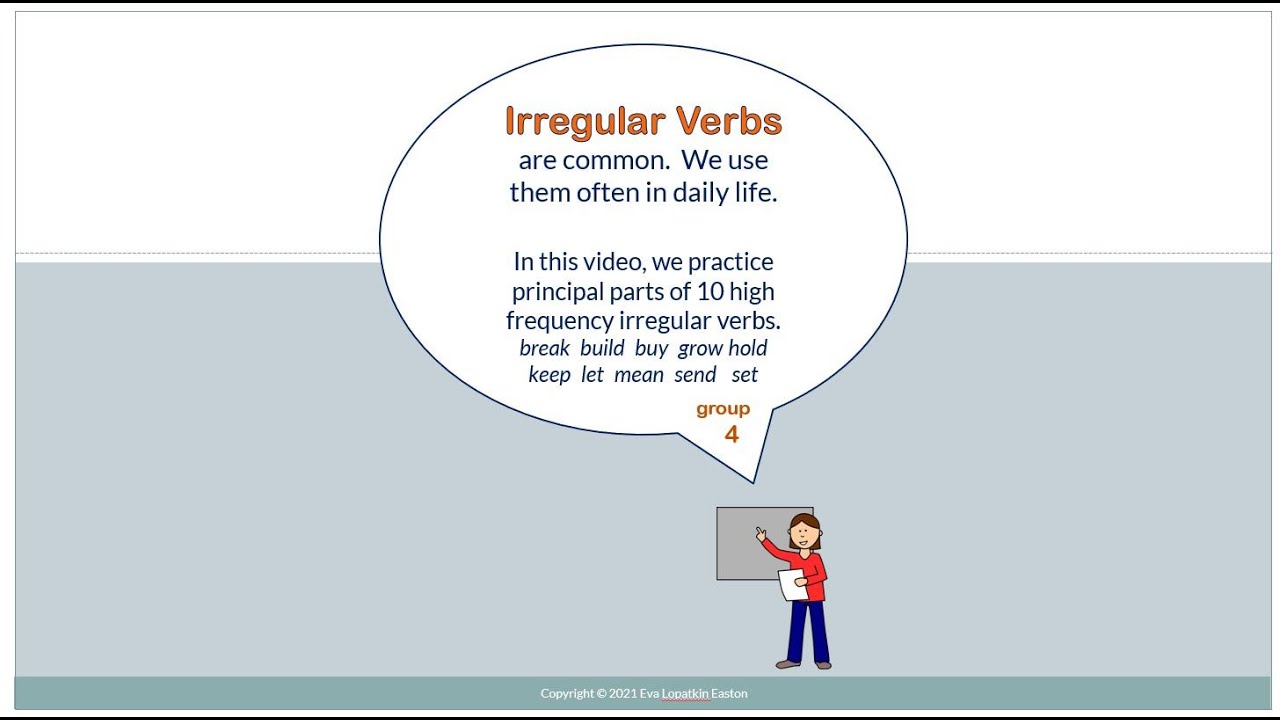 Irregular Verbs
are common. We use them often in daily life.

In this video, we practice principal parts of 10 high frequency irregular verbs.
break build buy grow hold
keep let mean send set

group
4

Copyright © 2021 Eva Lopatkin Easton